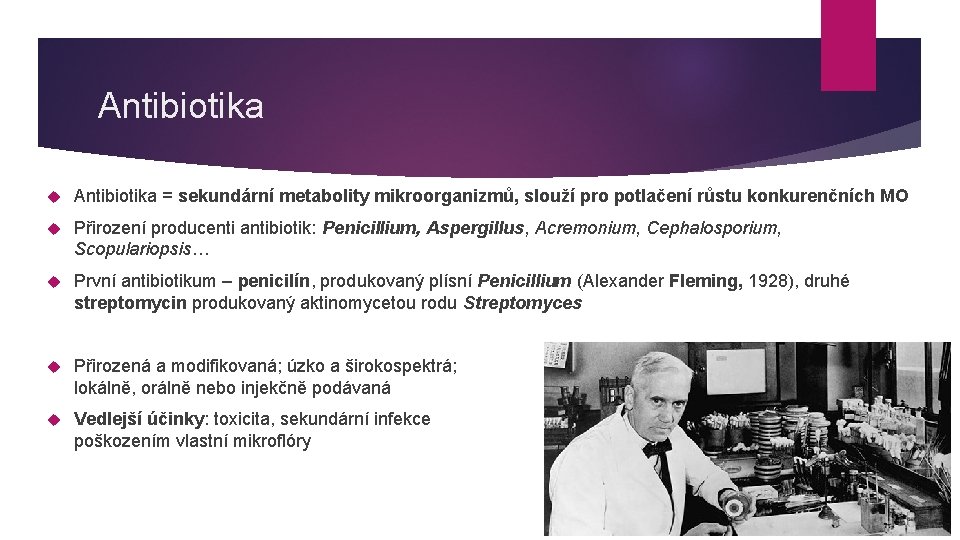 Antibiotika

Antibiotika = sekundární metabolity mikroorganizmů, slouží pro potlačení růstu konkurenčních MO

Přirození producenti antibiotik: Penicillium, Aspergillus, Acremonium, Cephalosporium, Scopulariopsis…

První antibiotikum – penicilín, produkovaný plísní Penicillium (Alexander Fleming, 1928), druhé streptomycin produkovaný aktinomycetou rodu Streptomyces

Přirozená a modifikovaná; úzko a širokospektrá; lokálně, orálně nebo injekčně podávaná

Vedlejší účinky: toxicita, sekundární infekce poškozením vlastní mikroflóry